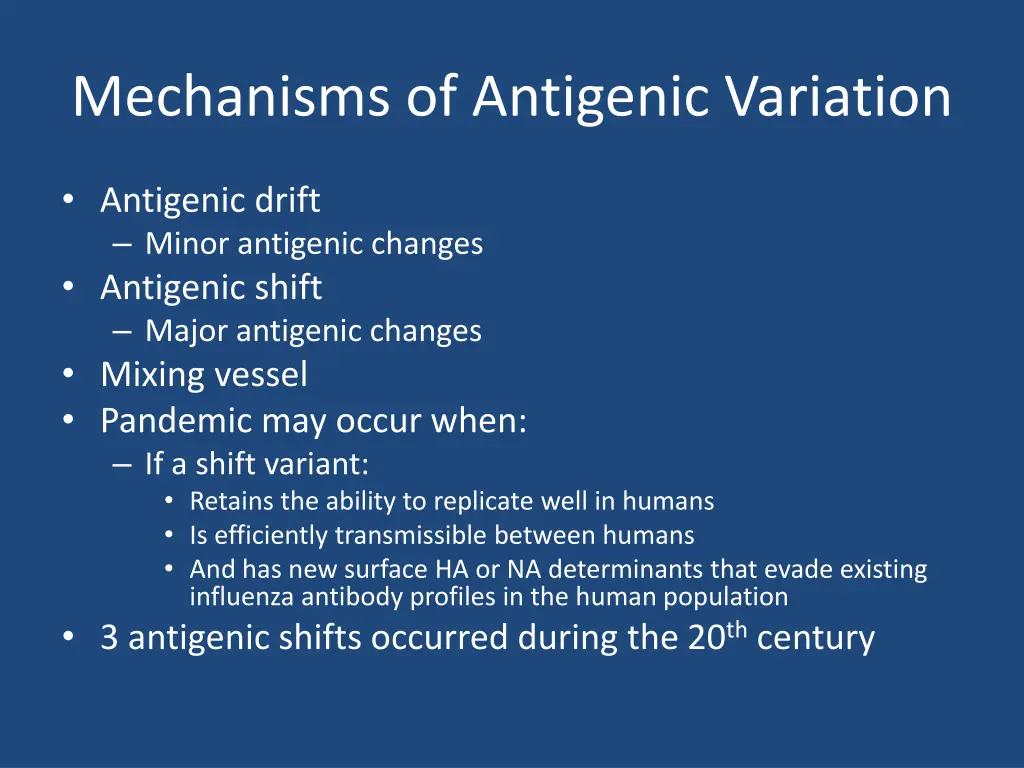 Mechanisms of Antigenic Variation

• Antigenic drift
– Minor antigenic changes
• Antigenic shift
– Major antigenic changes
• Mixing vessel
• Pandemic may occur when:
– If a shift variant:
• Retains the ability to replicate well in humans
• Is efficiently transmissible between humans
• And has new surface HA or NA determinants that evade existing influenza antibody profiles in the human population
• 3 antigenic shifts occurred during the 20$^{th}$ century